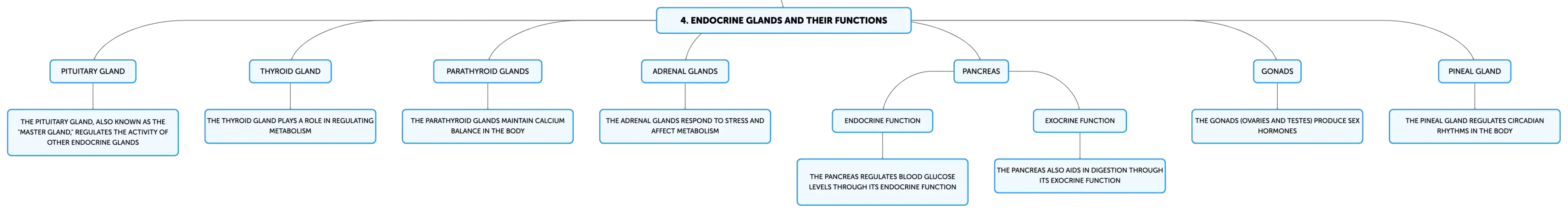 4. ENDOCRINE GLANDS AND THEIR FUNCTIONS

PITUITARY GLAND

THE PITUITARY GLAND, ALSO KNOWN AS THE "MASTER GLAND," REGULATES THE ACTIVITY OF OTHER ENDOCRINE GLANDS

THYROID GLAND

THE THYROID GLAND PLAYS A ROLE IN REGULATING METABOLISM

PARATHYROID GLANDS

THE PARATHYROID GLANDS MAINTAIN CALCIUM BALANCE IN THE BODY

ADRENAL GLANDS

THE ADRENAL GLANDS RESPOND TO STRESS AND AFFECT METABOLISM

PANCREAS

ENDOCRINE FUNCTION

THE PANCREAS REGULATES BLOOD GLUCOSE LEVELS THROUGH ITS ENDOCRINE FUNCTION

EXOCRINE FUNCTION

THE PANCREAS ALSO AIDS IN DIGESTION THROUGH ITS EXOCRINE FUNCTION

GONADS

THE GONADS (OVARIES AND TESTES) PRODUCE SEX HORMONES

PINEAL GLAND

THE PINEAL GLAND REGULATES CIRCADIAN RHYTHMS IN THE BODY